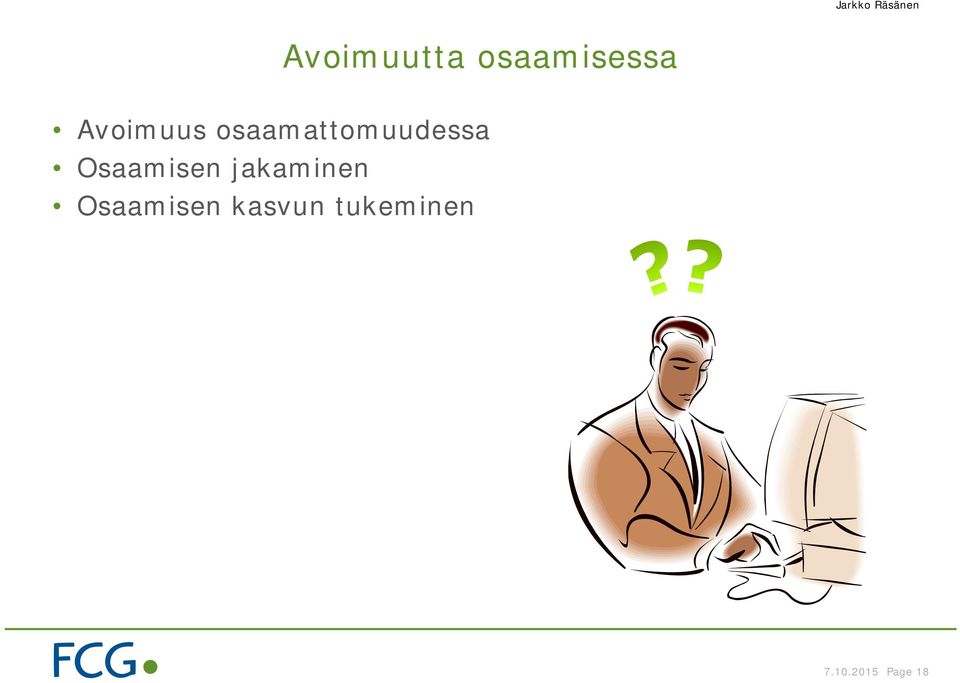 Jarkko Räsänen

Avoimuutta osaamisessa

• Avoimuus osaamattomuudessa
• Osaamisen jakaminen
• Osaamisen kasvun tukeminen

??

FCG

7.10.2015 Page 18